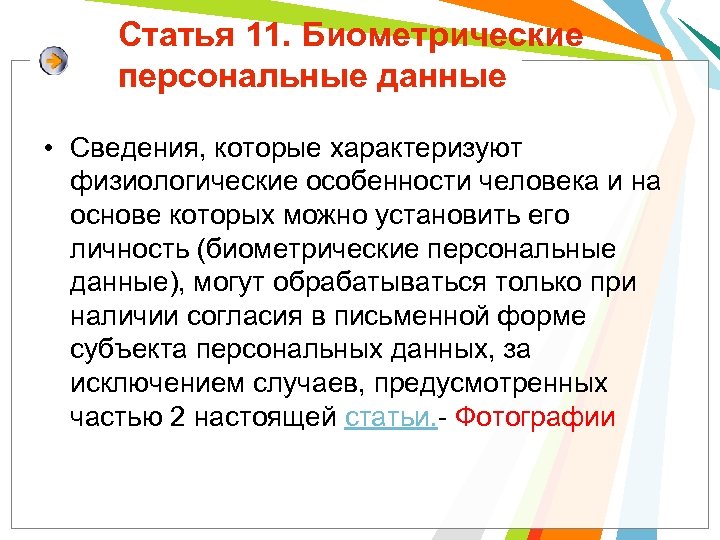 Статья 11. Биометрические персональные данные

• Сведения, которые характеризуют физиологические особенности человека и на основе которых можно установить его личность (биометрические персональные данные), могут обрабатываться только при наличии согласия в письменной форме субъекта персональных данных, за исключением случаев, предусмотренных частью 2 настоящей статьи.- Фотографии